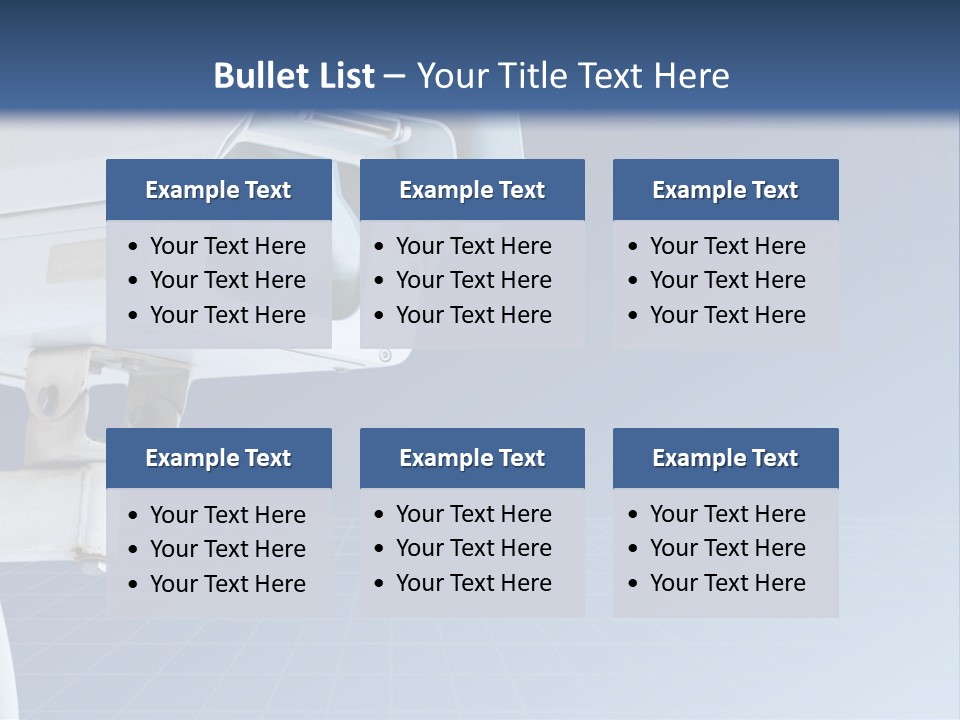 Bullet List – Your Title Text Here

Example Text
• Your Text Here
• Your Text Here
• Your Text Here

Example Text
• Your Text Here
• Your Text Here
• Your Text Here

Example Text
• Your Text Here
• Your Text Here
• Your Text Here

Example Text
• Your Text Here
• Your Text Here
• Your Text Here

Example Text
• Your Text Here
• Your Text Here
• Your Text Here

Example Text
• Your Text Here
• Your Text Here
• Your Text Here